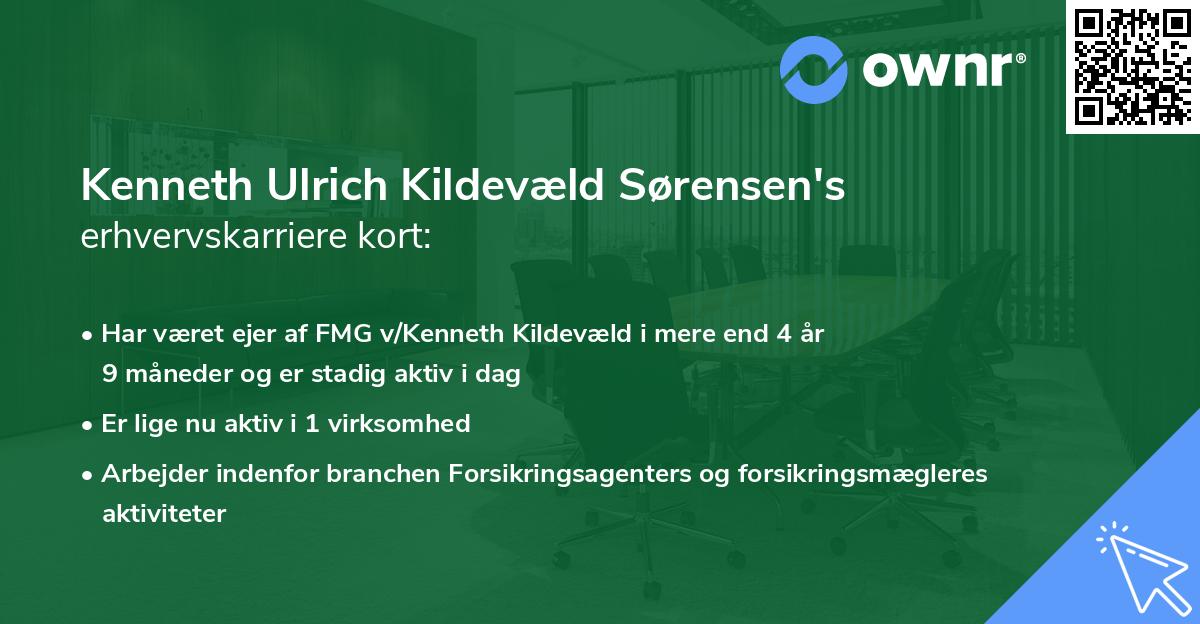 ownr®

Kenneth Ulrich Kildevæld Sørensen's erhvervskarriere kort:

• Har været ejer af FMG v/Kenneth Kildevæld i mere end 4 år 9 måneder og er stadig aktiv i dag

• Er lige nu aktiv i 1 virksomhed

• Arbejder indenfor branchen Forsikringsagenters og forsikringsmægleres aktiviteter